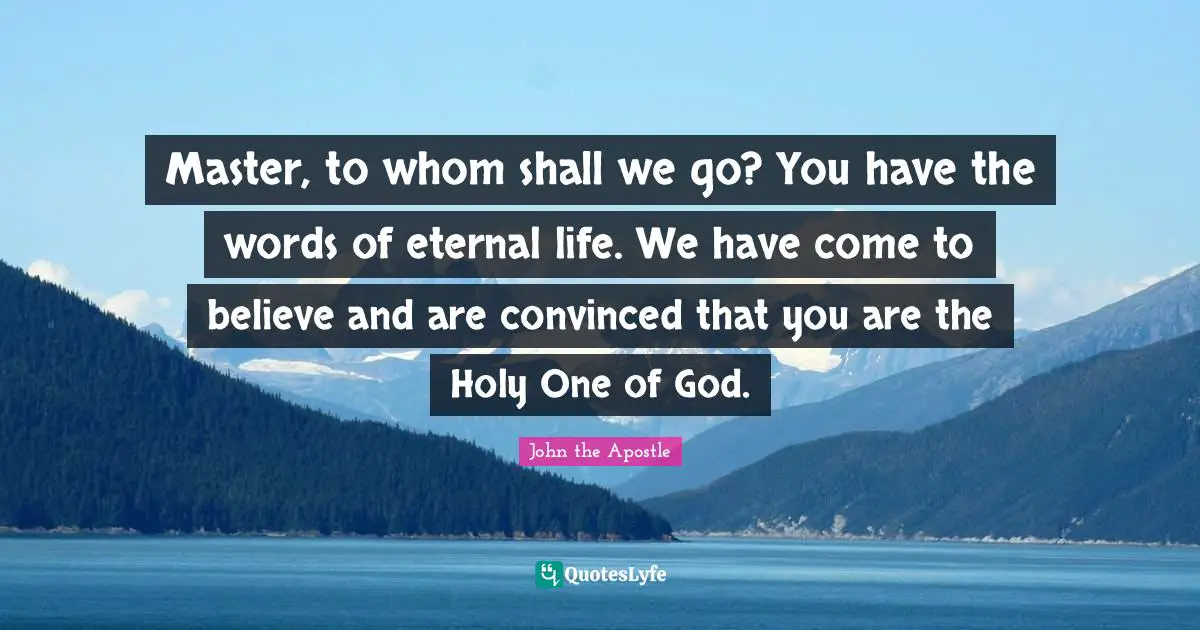 Master, to whom shall we go? You have the words of eternal life. We have come to believe and are convinced that you are the Holy One of God.

John the Apostle

QuotesLyfe